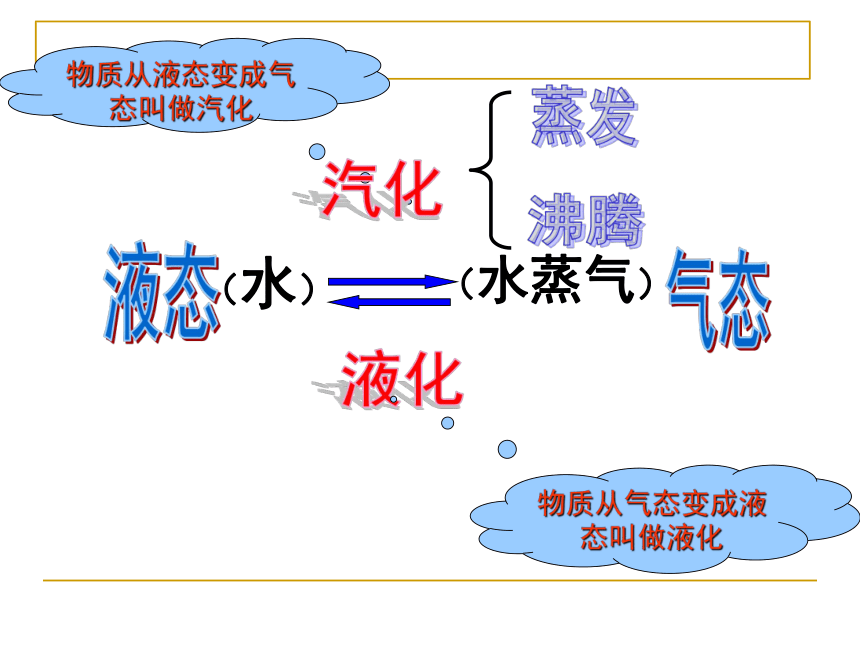 物质从液态变成气态叫做汽化

汽化

蒸发

沸腾

液态（水）

（水蒸气）气态

液化

物质从气态变成液态叫做液化